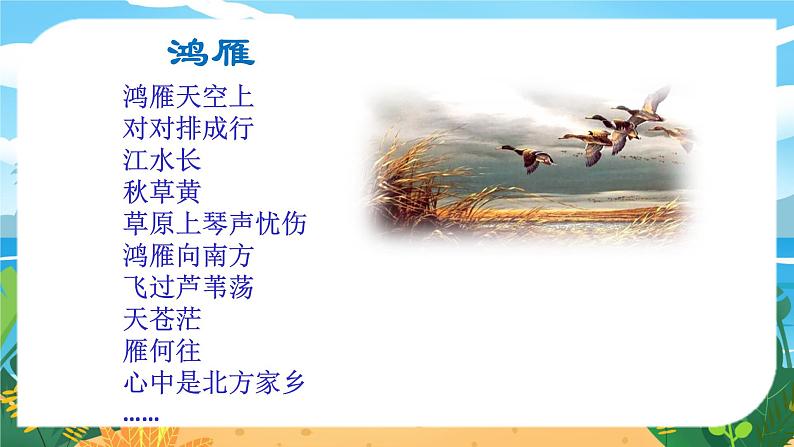 鸿雁

鸿雁天空上
对对排成行
江水长
秋草黄
草原上琴声忧伤
鸿雁向南方
飞过芦苇荡
天苍茫
雁何往
心中是北方家乡
……